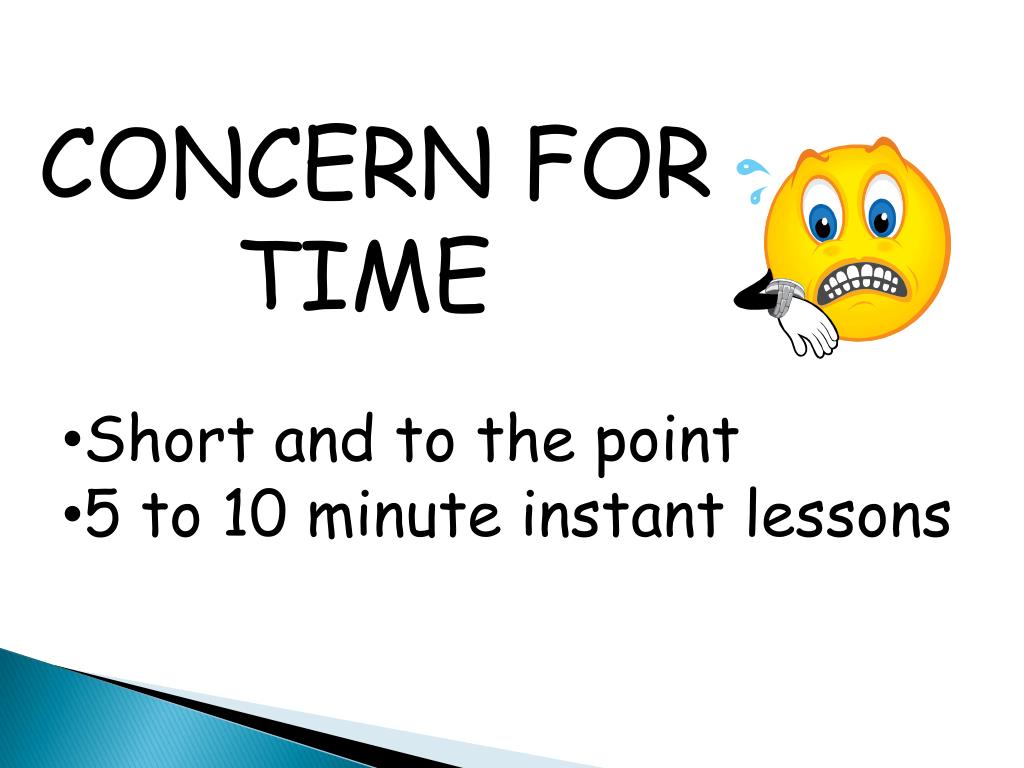 CONCERN FOR TIME

•Short and to the point
•5 to 10 minute instant lessons